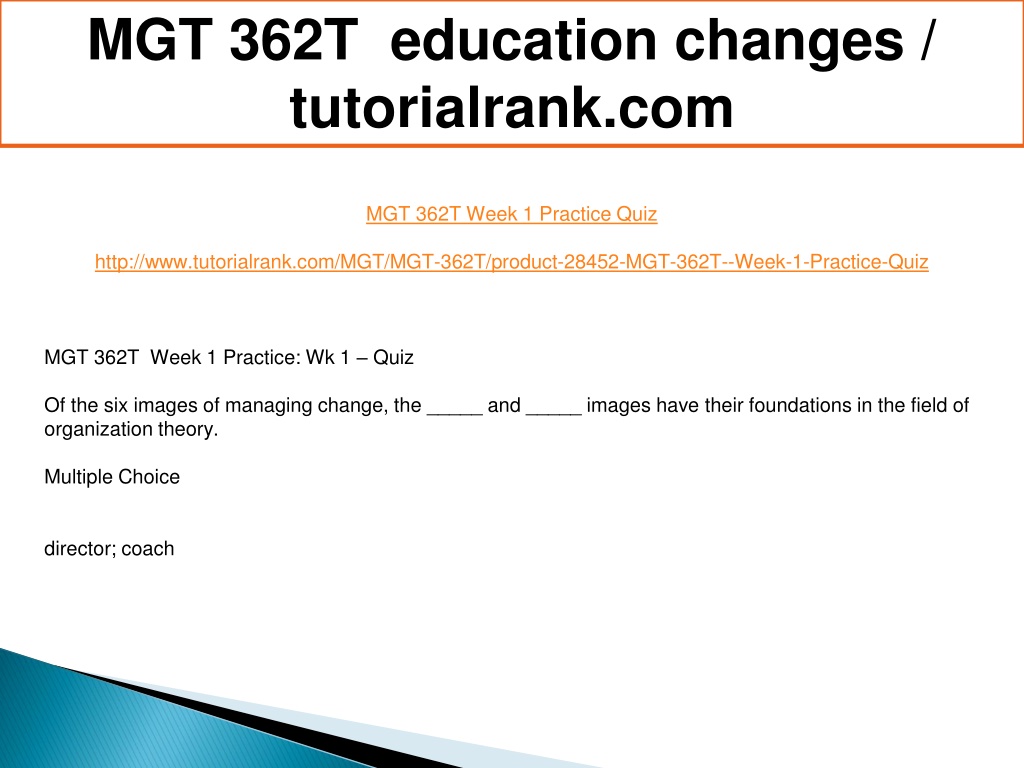 MGT 362T education changes / tutorialrank.com

MGT 362T Week 1 Practice Quiz

http://www.tutorialrank.com/MGT/MGT-362T/product-28452-MGT-362T--Week-1-Practice-Quiz

MGT 362T Week 1 Practice: Wk 1 – Quiz

Of the six images of managing change, the _____ and _____ images have their foundations in the field of organization theory.

Multiple Choice

director; coach